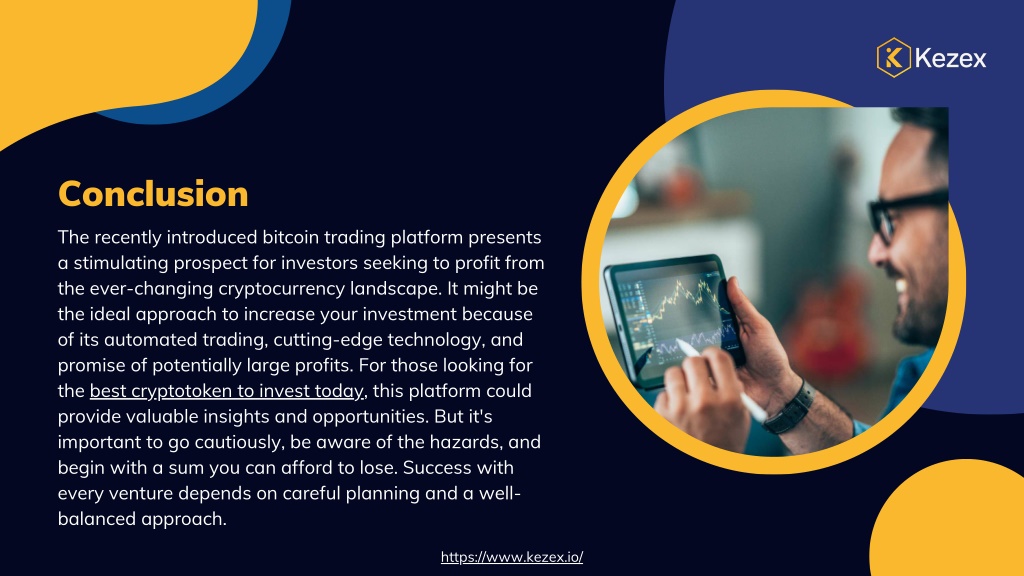 Kezex

Conclusion

The recently introduced bitcoin trading platform presents a stimulating prospect for investors seeking to profit from the ever-changing cryptocurrency landscape. It might be the ideal approach to increase your investment because of its automated trading, cutting-edge technology, and promise of potentially large profits. For those looking for the best cryptotoken to invest today, this platform could provide valuable insights and opportunities. But it's important to go cautiously, be aware of the hazards, and begin with a sum you can afford to lose. Success with every venture depends on careful planning and a well-balanced approach.

https://www.kezex.io/